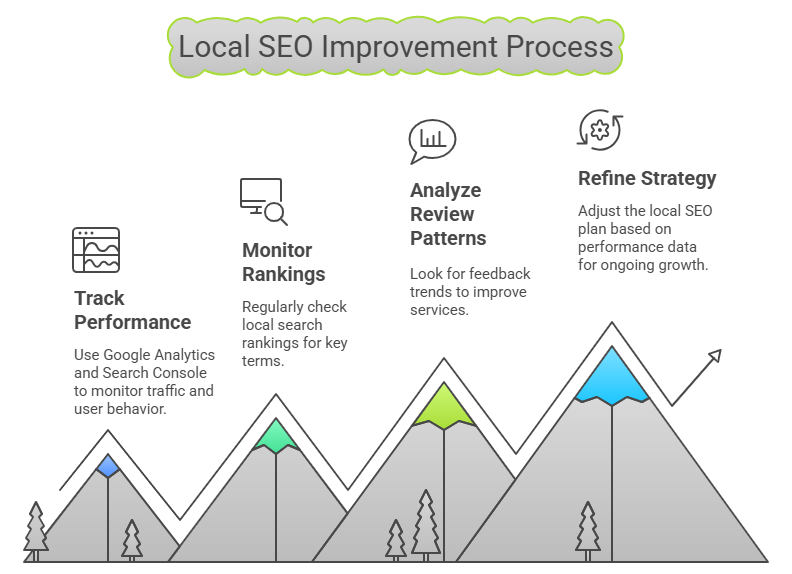 Local SEO Improvement Process

Track Performance

Use Google Analytics and Search Console to monitor traffic and user behavior.

Monitor Rankings

Regularly check local search rankings for key terms.

Analyze Review Patterns

Look for feedback trends to improve services.

Refine Strategy

Adjust the local SEO plan based on performance data for ongoing growth.